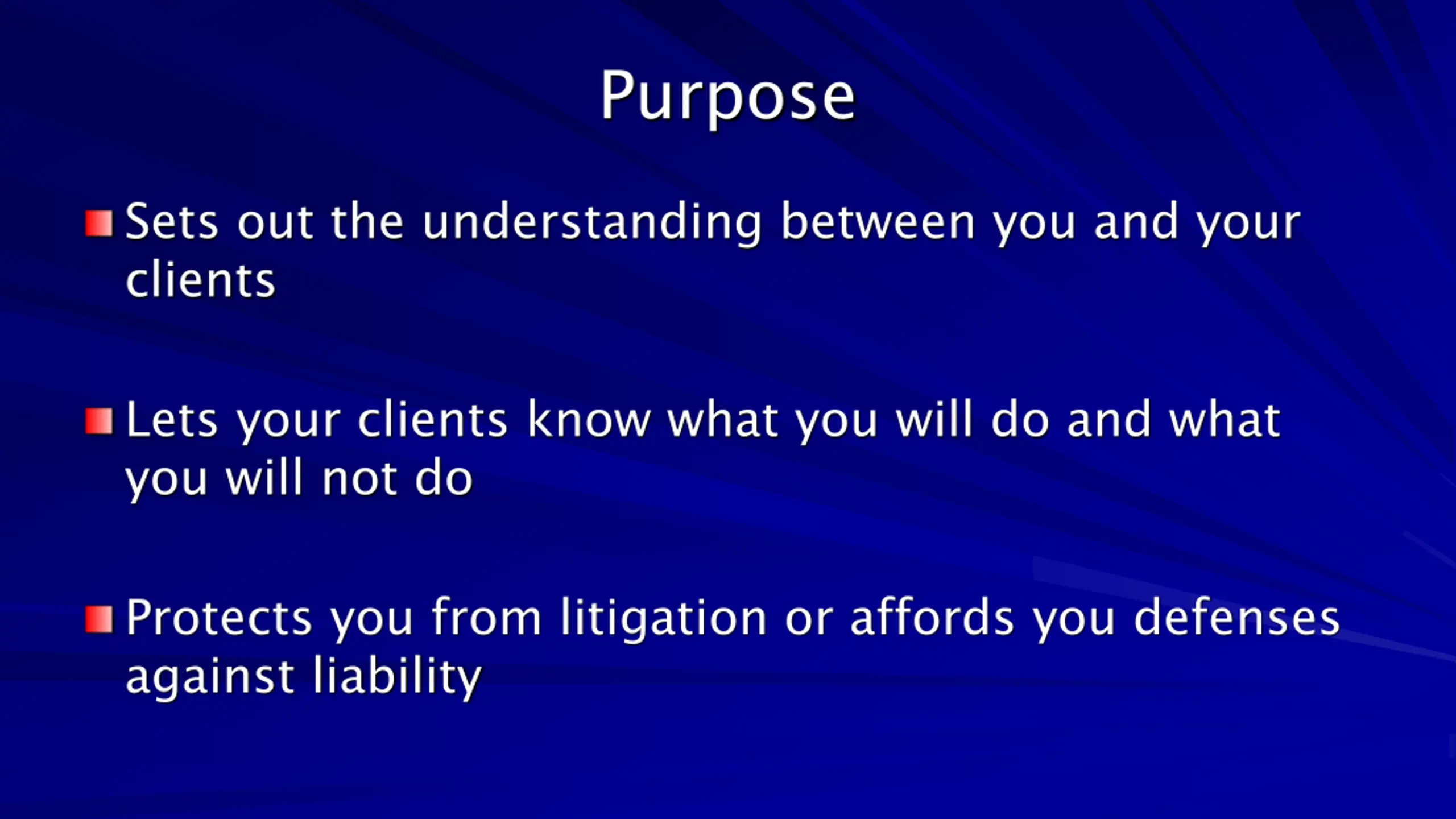 Purpose

Sets out the understanding between you and your clients

Lets your clients know what you will do and what you will not do

Protects you from litigation or affords you defenses against liability